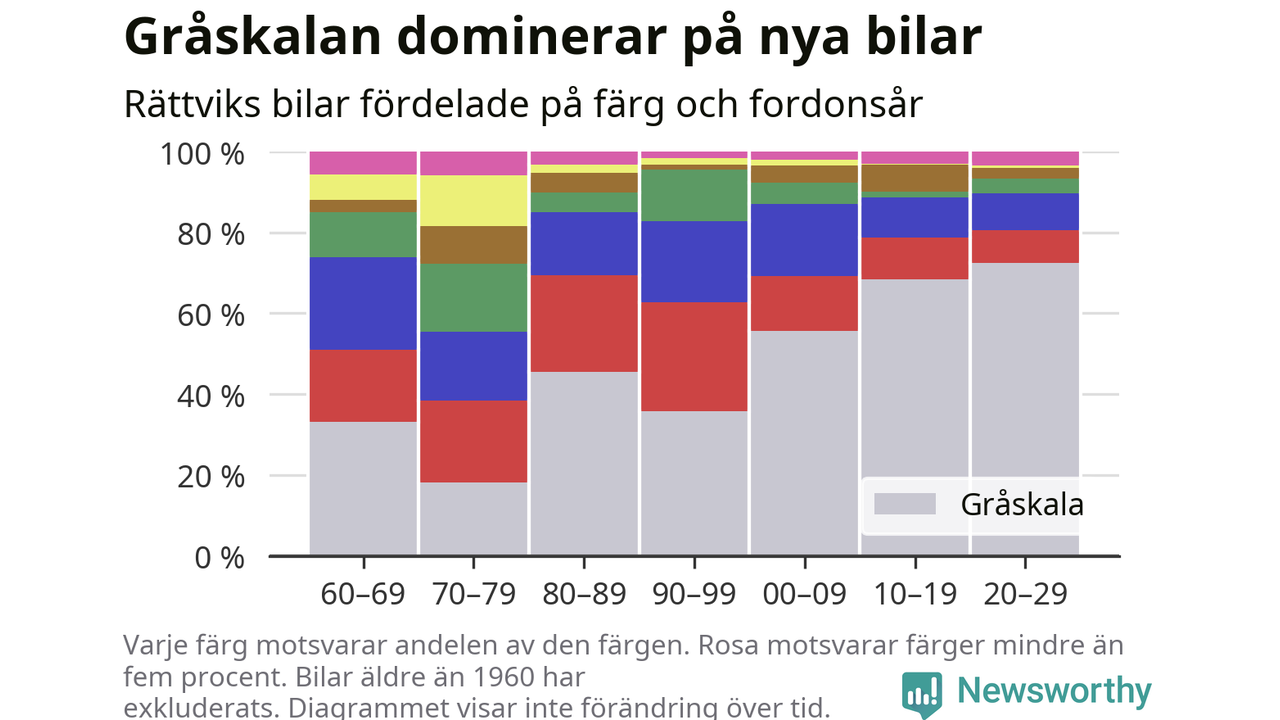 Gråskalan dominerar på nya bilar

Rättviks bilar fördelade på färg och fordonsår

100 %
80 %
60 %
40 %
20 %
0 %

Gråskala

60–69
70–79
80–89
90–99
00–09
10–19
20–29

Varje färg motsvarar andelen av den färgen. Rosa motsvarar färger mindre än fem procent. Bilar äldre än 1960 har exkluderats. Diagrammet visar inte förändring över tid.

Newsworthy